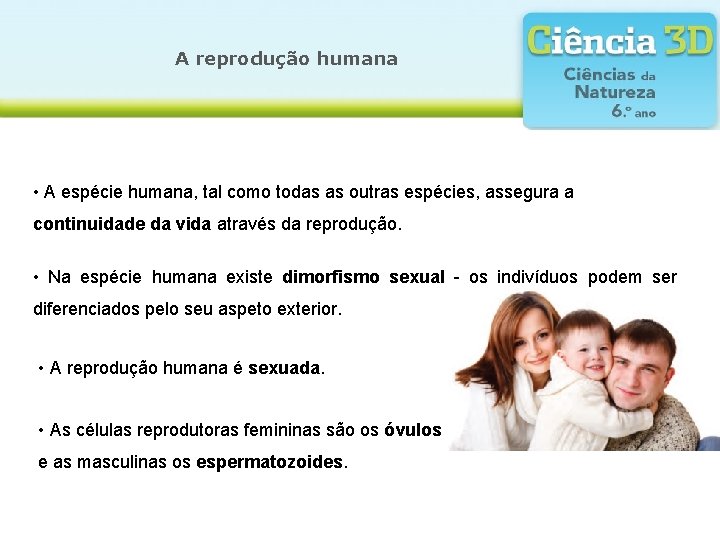 A reprodução humana

Ciência 3D
Ciências da Natureza
6.º ano

• A espécie humana, tal como todas as outras espécies, assegura a continuidade da vida através da reprodução.

• Na espécie humana existe dimorfismo sexual - os indivíduos podem ser diferenciados pelo seu aspeto exterior.

• A reprodução humana é sexuada.

• As células reprodutoras femininas são os óvulos e as masculinas os espermatozoides.